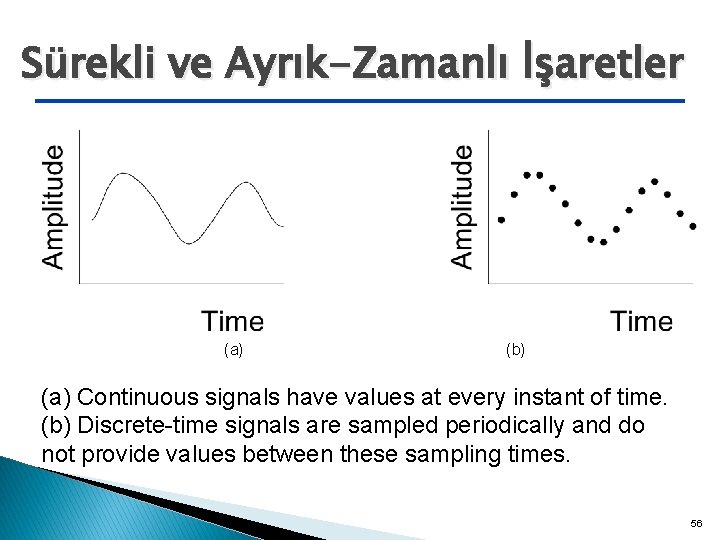 Sürekli ve Ayrık-Zamanlı İşaretler

Amplitude

Time

(a)

Amplitude

Time

(b)

(a) Continuous signals have values at every instant of time.
(b) Discrete-time signals are sampled periodically and do not provide values between these sampling times.

56